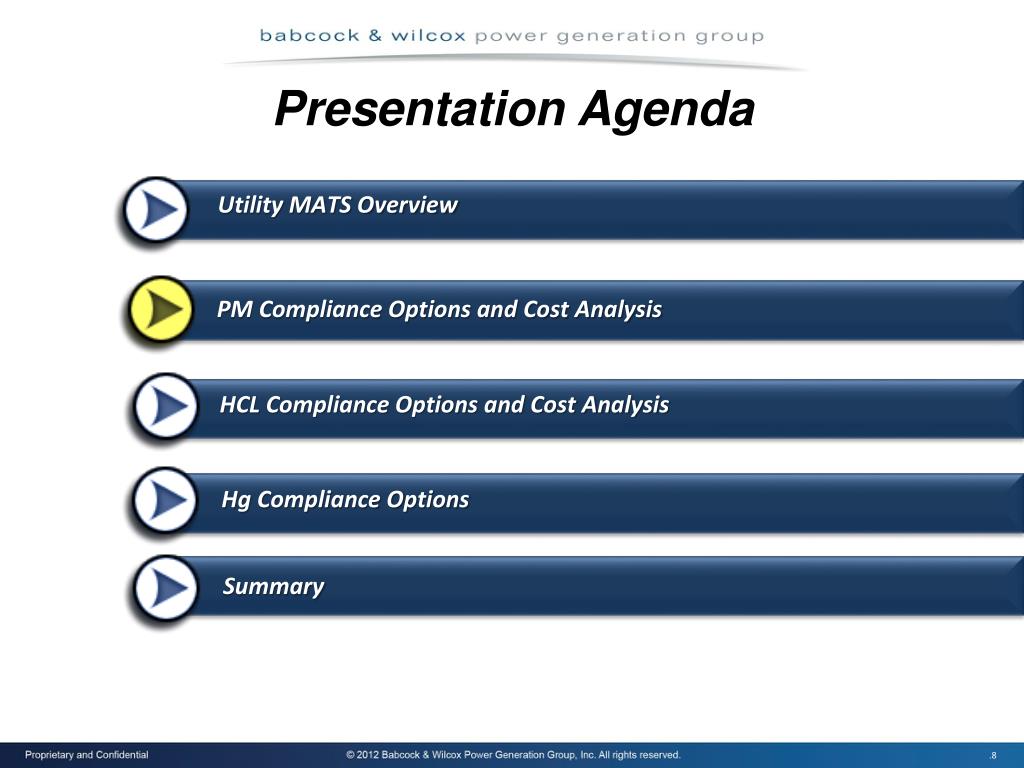 babcock & wilcox power generation group

Presentation Agenda

Utility MATS Overview

PM Compliance Options and Cost Analysis

HCL Compliance Options and Cost Analysis

Hg Compliance Options

Summary

Proprietary and Confidential

© 2012 Babcock & Wilcox Power Generation Group, Inc. All rights reserved.

.8